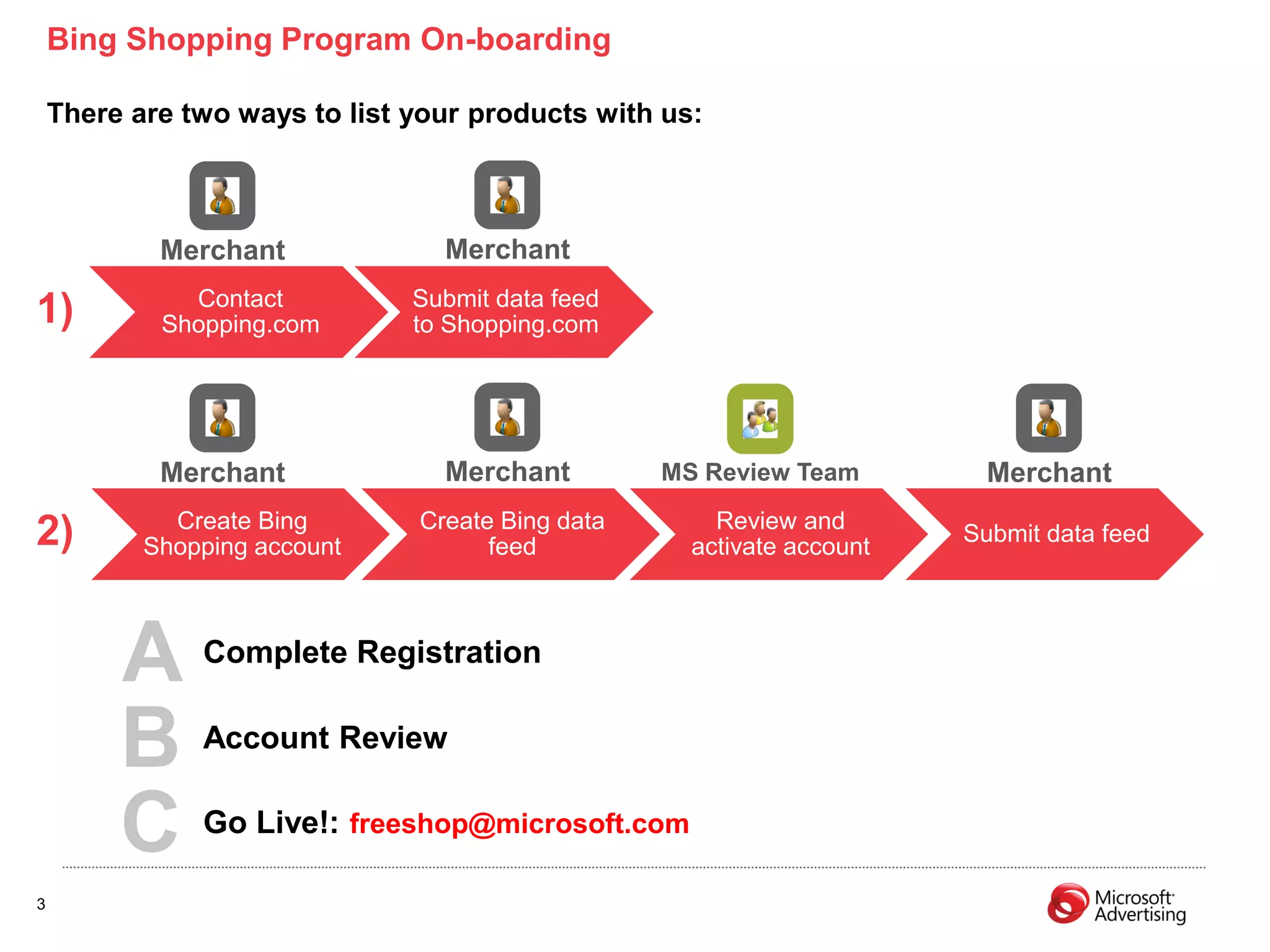 Bing Shopping Program On-boarding

There are two ways to list your products with us:

Merchant

Merchant

1)

Contact Shopping.com

Submit data feed to Shopping.com

Merchant

Merchant

MS Review Team

Merchant

2)

Create Bing Shopping account

Create Bing data feed

Review and activate account

Submit data feed

A Complete Registration

B Account Review

C Go Live!: freeshop@microsoft.com

3

Microsoft Advertising